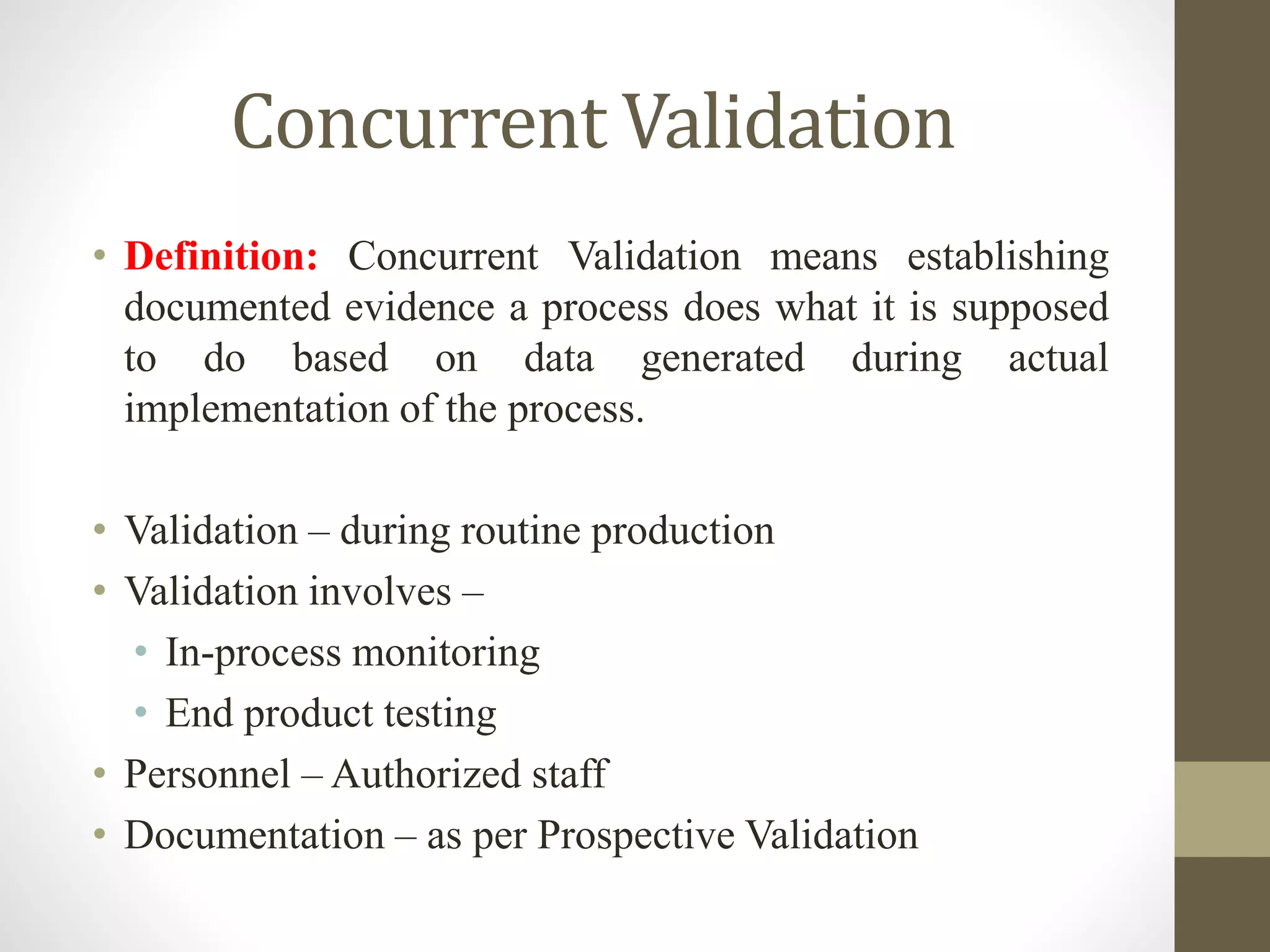 Concurrent Validation

• Definition: Concurrent Validation means establishing documented evidence a process does what it is supposed to do based on data generated during actual implementation of the process.

• Validation – during routine production
• Validation involves –
  • In-process monitoring
  • End product testing
• Personnel – Authorized staff
• Documentation – as per Prospective Validation